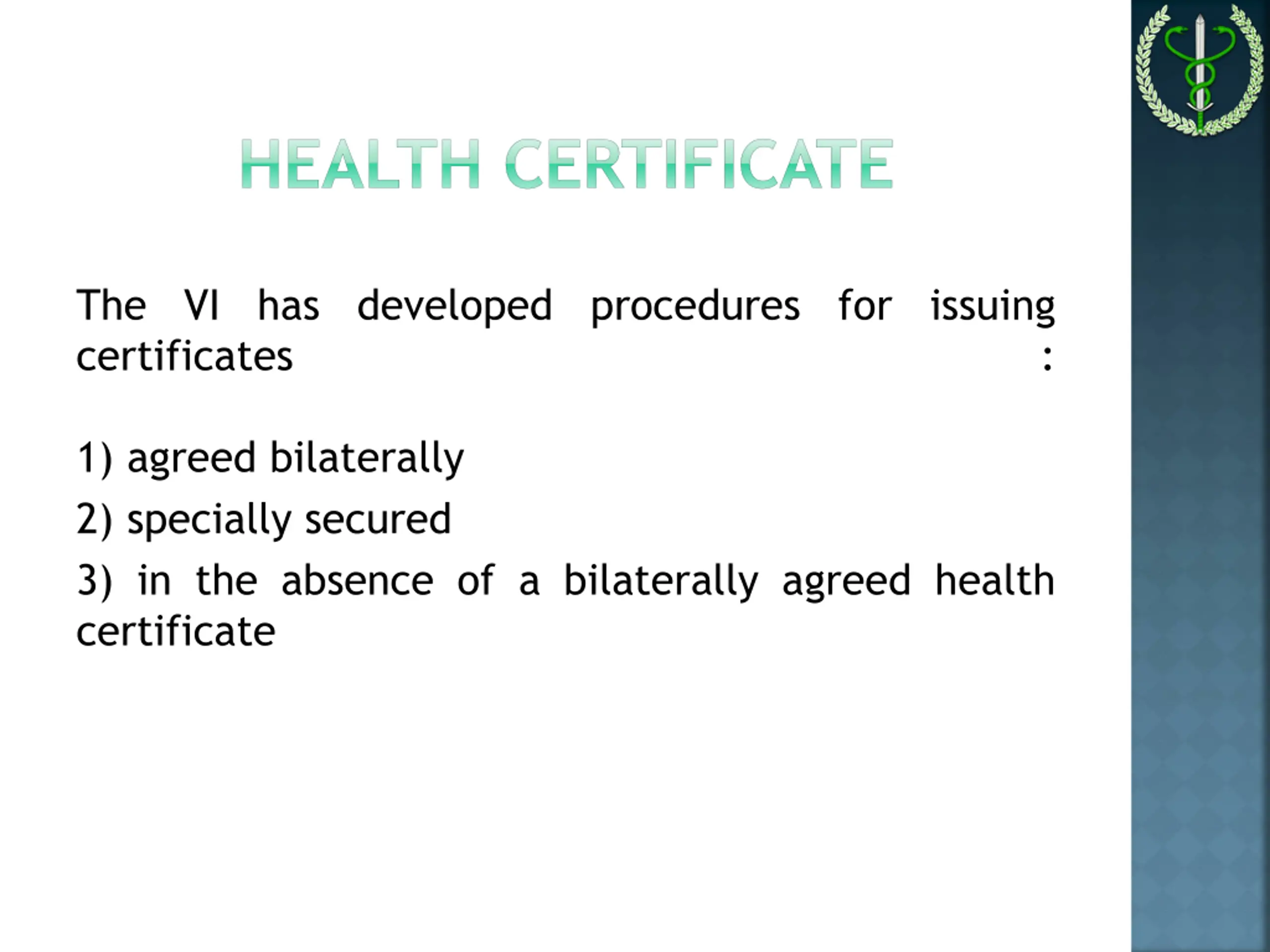 HEALTH CERTIFICATE

The VI has developed procedures for issuing certificates :

1) agreed bilaterally

2) specially secured

3) in the absence of a bilaterally agreed health certificate